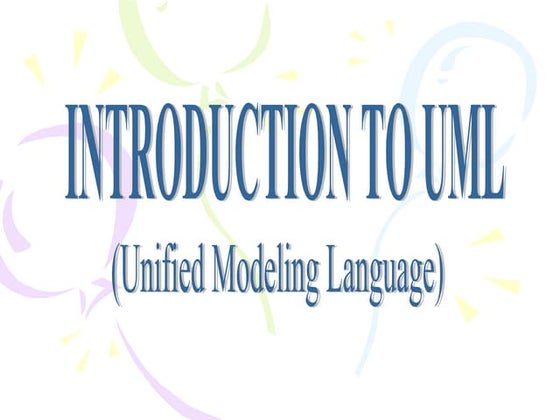 INTRODUCTION TO UML

(Unified Modeling Language)